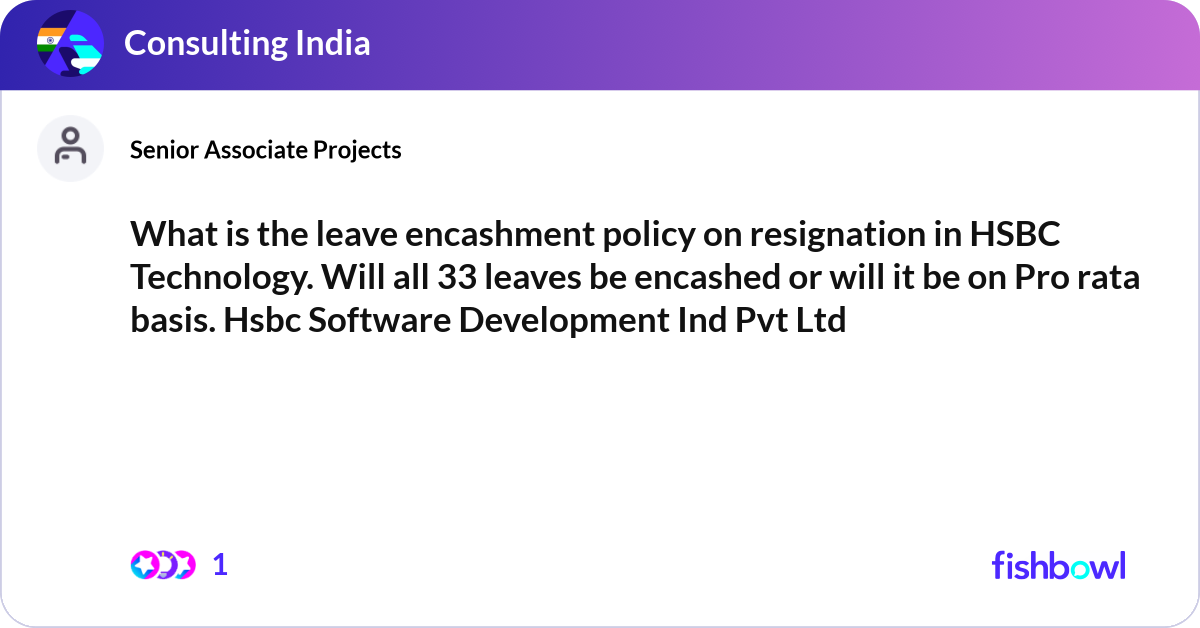 Consulting India

Senior Associate Projects

What is the leave encashment policy on resignation in HSBC Technology. Will all 33 leaves be encashed or will it be on Pro rata basis. Hsbc Software Development Ind Pvt Ltd

1

fishbowl